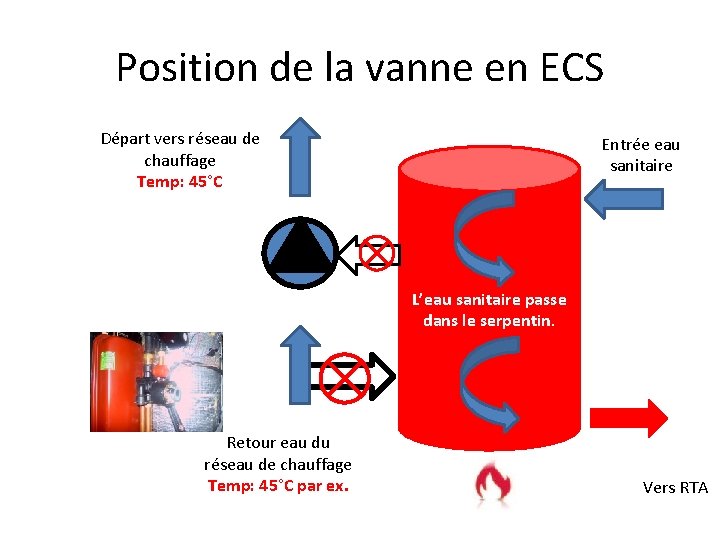 Position de la vanne en ECS

Départ vers réseau de chauffage
Temp: 45°C

Entrée eau sanitaire

L'eau sanitaire passe dans le serpentin.

Retour eau du réseau de chauffage
Temp: 45°C par ex.

Vers RTA